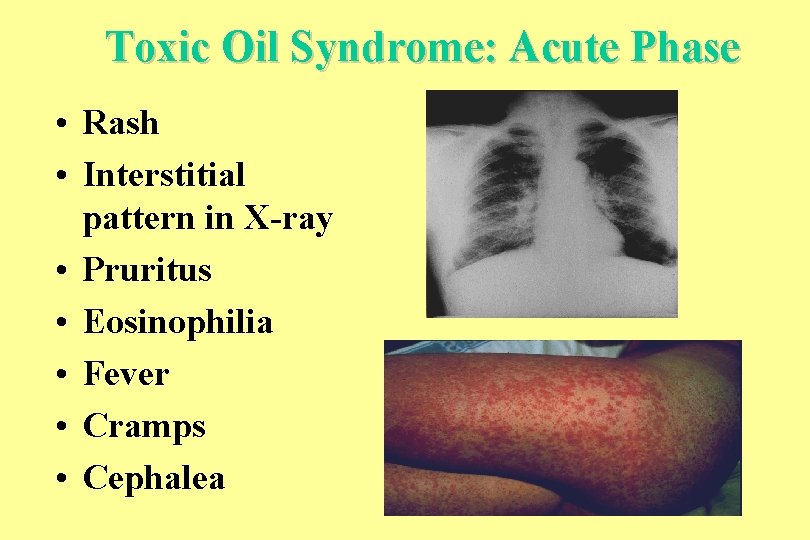 Toxic Oil Syndrome: Acute Phase

• Rash
• Interstitial pattern in X-ray
• Pruritus
• Eosinophilia
• Fever
• Cramps
• Cephalea